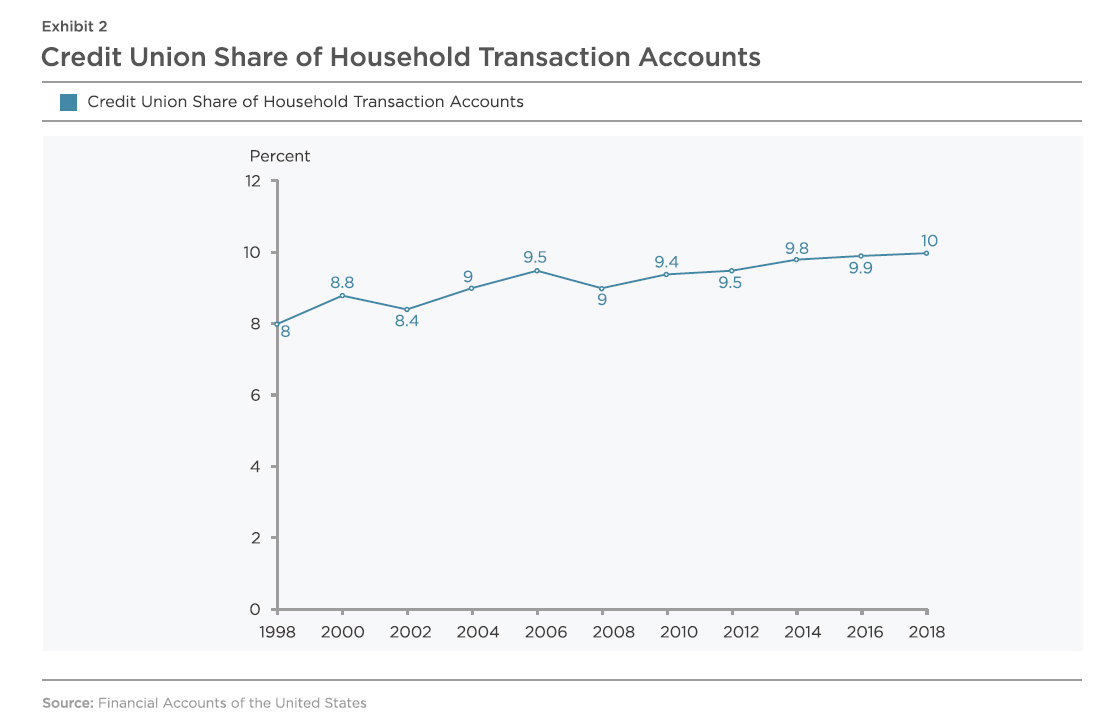 Exhibit 2

Credit Union Share of Household Transaction Accounts

Credit Union Share of Household Transaction Accounts

Percent

12
10
8
6
4
2
0

8
8.8
8.4
9
9.5
9
9.4
9.5
9.8
9.9
10

1998 2000 2002 2004 2006 2008 2010 2012 2014 2016 2018

Source: Financial Accounts of the United States